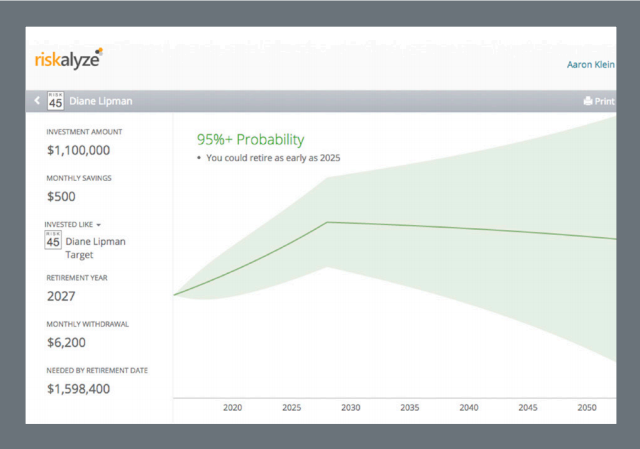 riskalyze

Aaron Klein

RISK 45 Diane Lipman

Print

INVESTMENT AMOUNT
$1,100,000

MONTHLY SAVINGS
$500

INVESTED LIKE
RISK 45 Diane Lipman Target

RETIREMENT YEAR
2027

MONTHLY WITHDRAWAL
$6,200

NEEDED BY RETIREMENT DATE
$1,598,400

95%+ Probability
• You could retire as early as 2025

2020 2025 2030 2035 2040 2045 2050